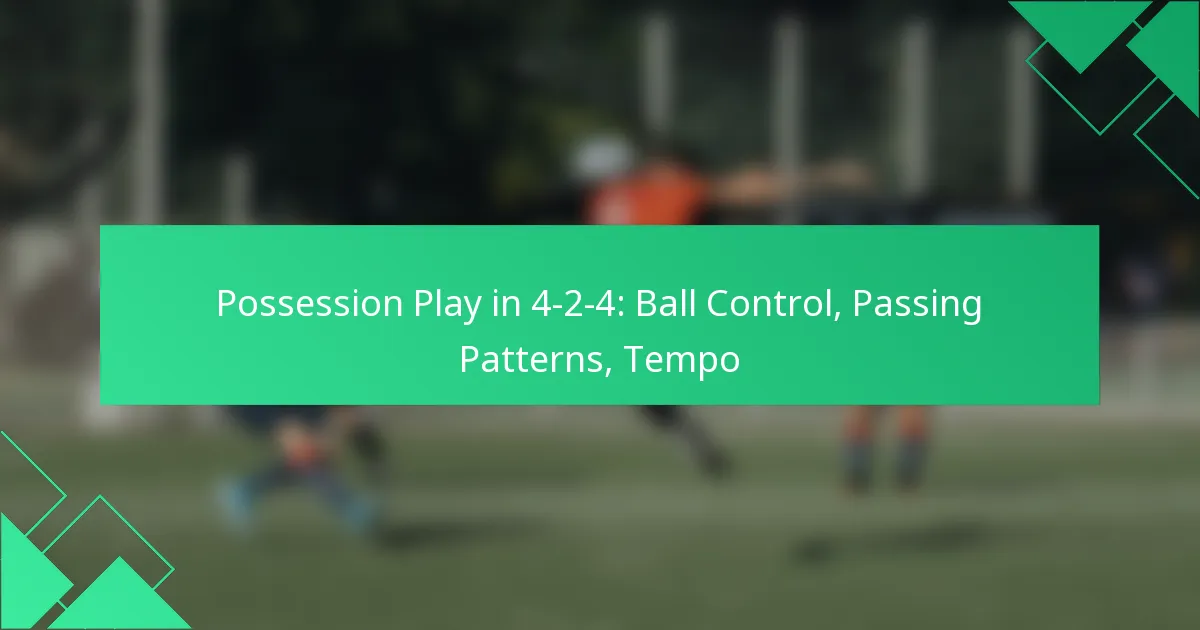 Possession Play in 4-2-4: Ball Control, Passing Patterns, Tempo